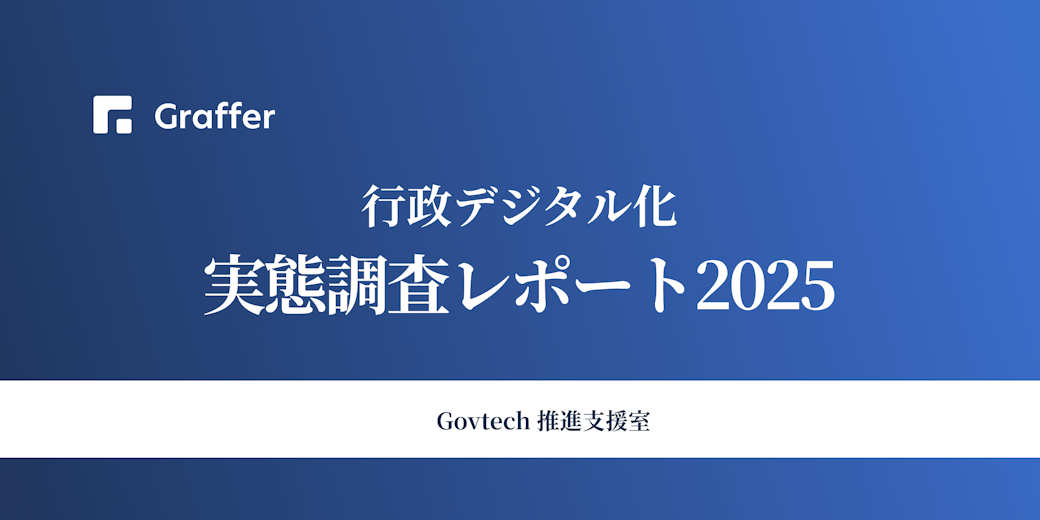 Graffer

行政デジタル化
実態調査レポート2025

Govtech 推進支援室